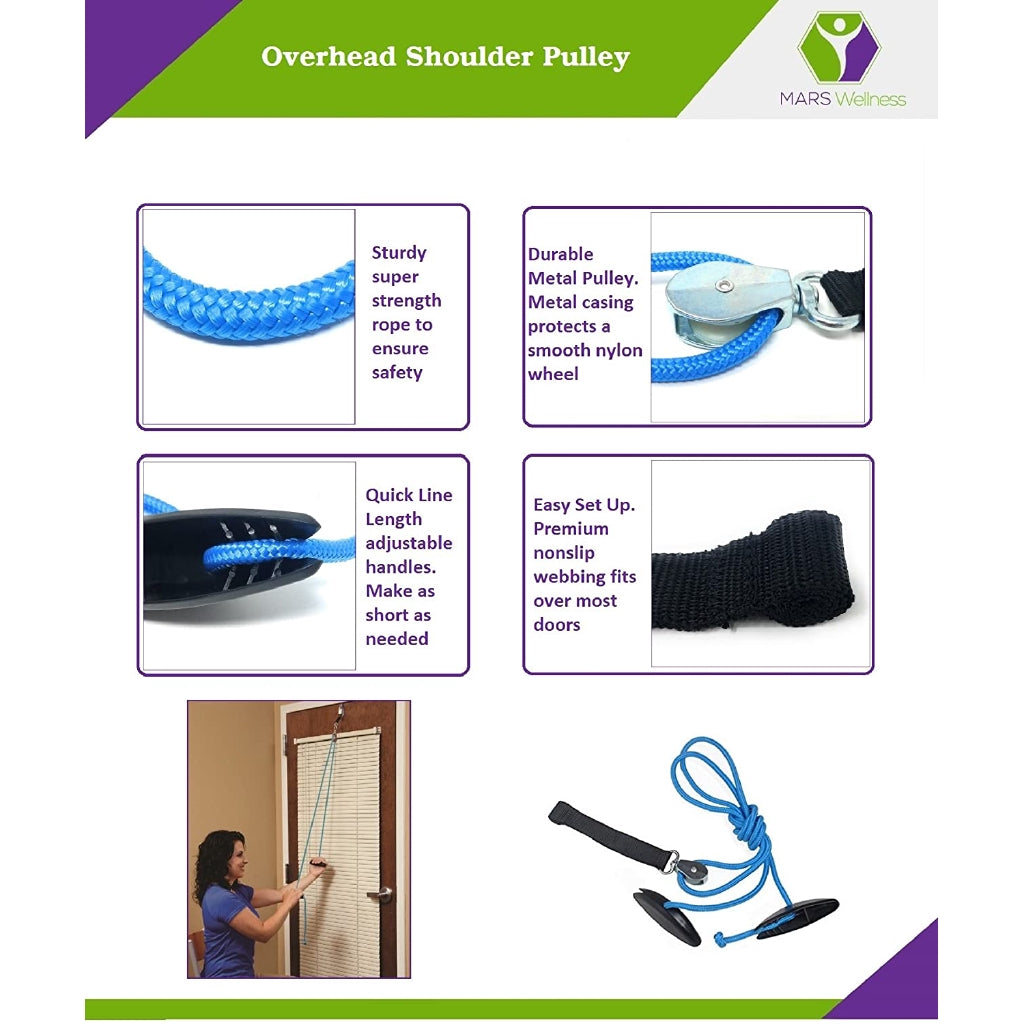 Overhead Shoulder Pulley

MARS Wellness

Sturdy super strength rope to ensure safety

Durable Metal Pulley. Metal casing protects a smooth nylon wheel

Quick Line Length adjustable handles. Make as short as needed

Easy Set Up. Premium nonslip webbing fits over most doors